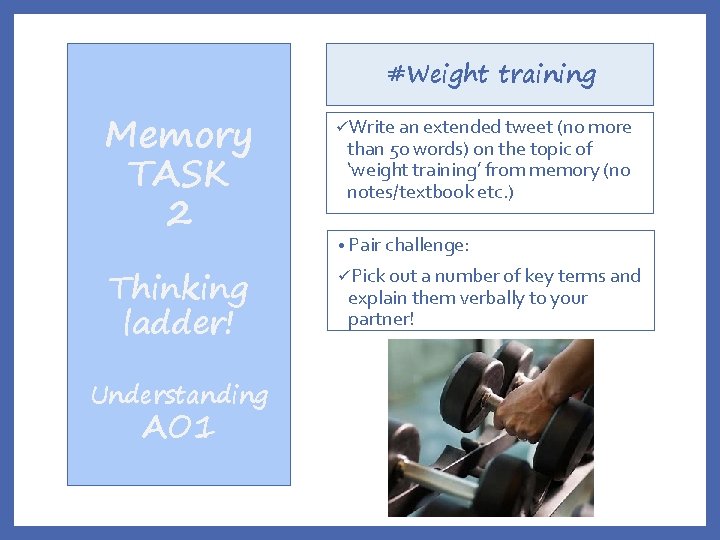 Memory TASK 2

Thinking ladder!

Understanding AO1

#Weight training

✓Write an extended tweet (no more than 50 words) on the topic of 'weight training' from memory (no notes/textbook etc.)

• Pair challenge:

✓Pick out a number of key terms and explain them verbally to your partner!